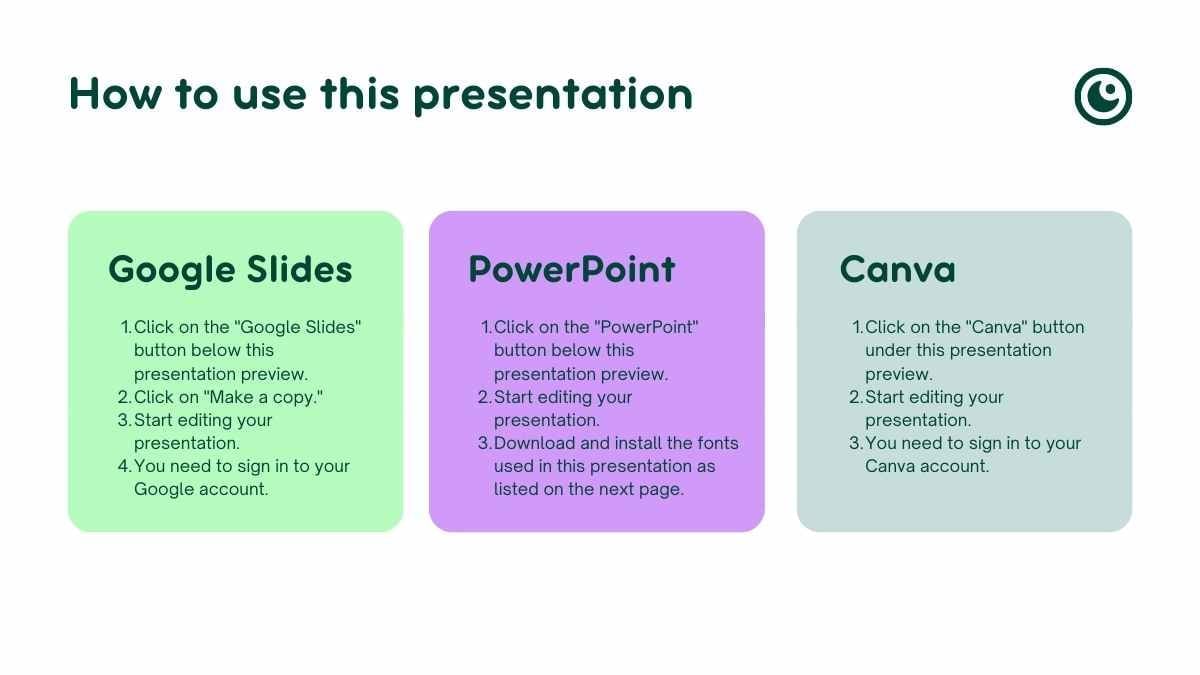 How to use this presentation

Google Slides

1. Click on the "Google Slides" button below this presentation preview.
2. Click on "Make a copy."
3. Start editing your presentation.
4. You need to sign in to your Google account.

PowerPoint

1. Click on the "PowerPoint" button below this presentation preview.
2. Start editing your presentation.
3. Download and install the fonts used in this presentation as listed on the next page.

Canva

1. Click on the "Canva" button under this presentation preview.
2. Start editing your presentation.
3. You need to sign in to your Canva account.